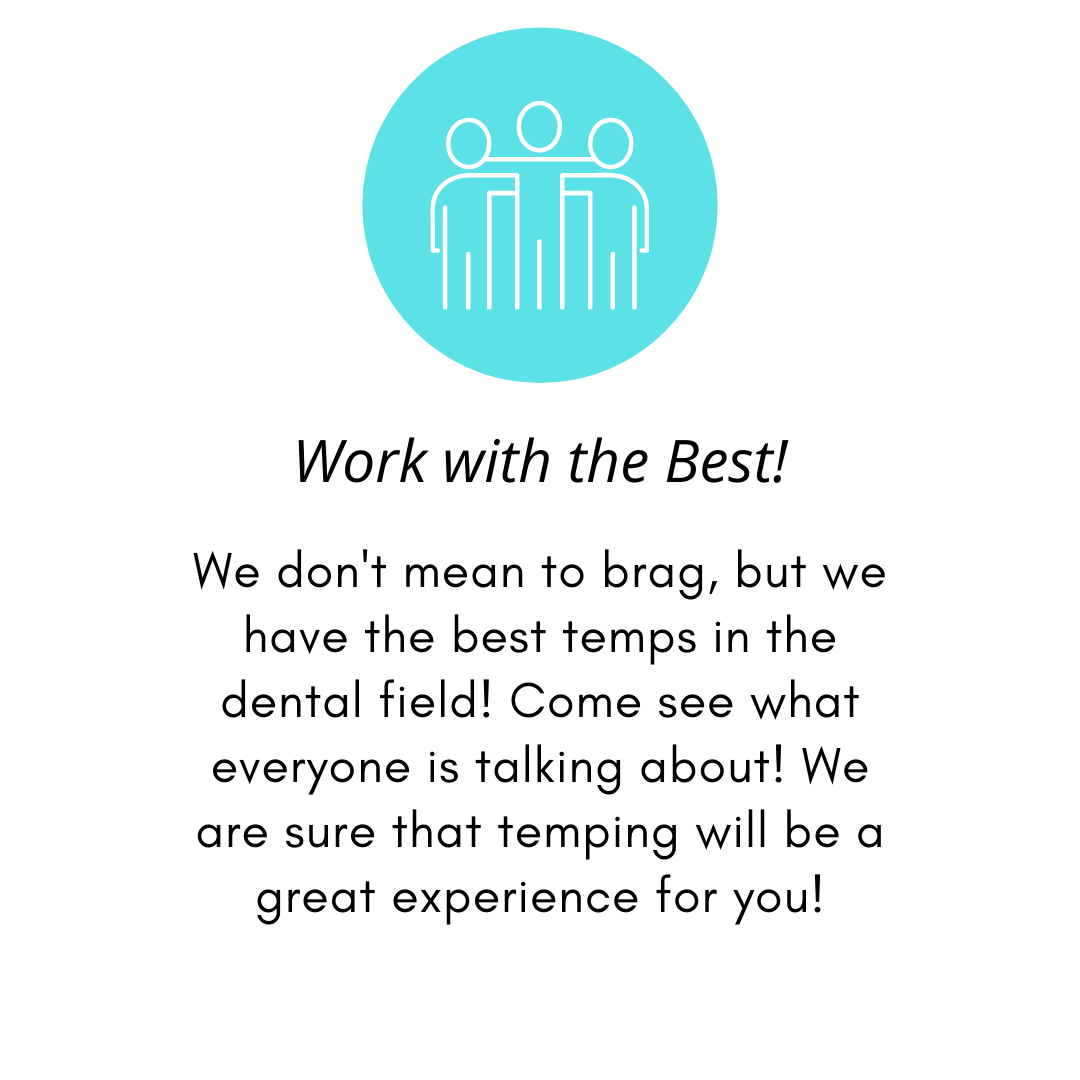 Work with the Best!

We don't mean to brag, but we have the best temps in the dental field! Come see what everyone is talking about! We are sure that temping will be a great experience for you!